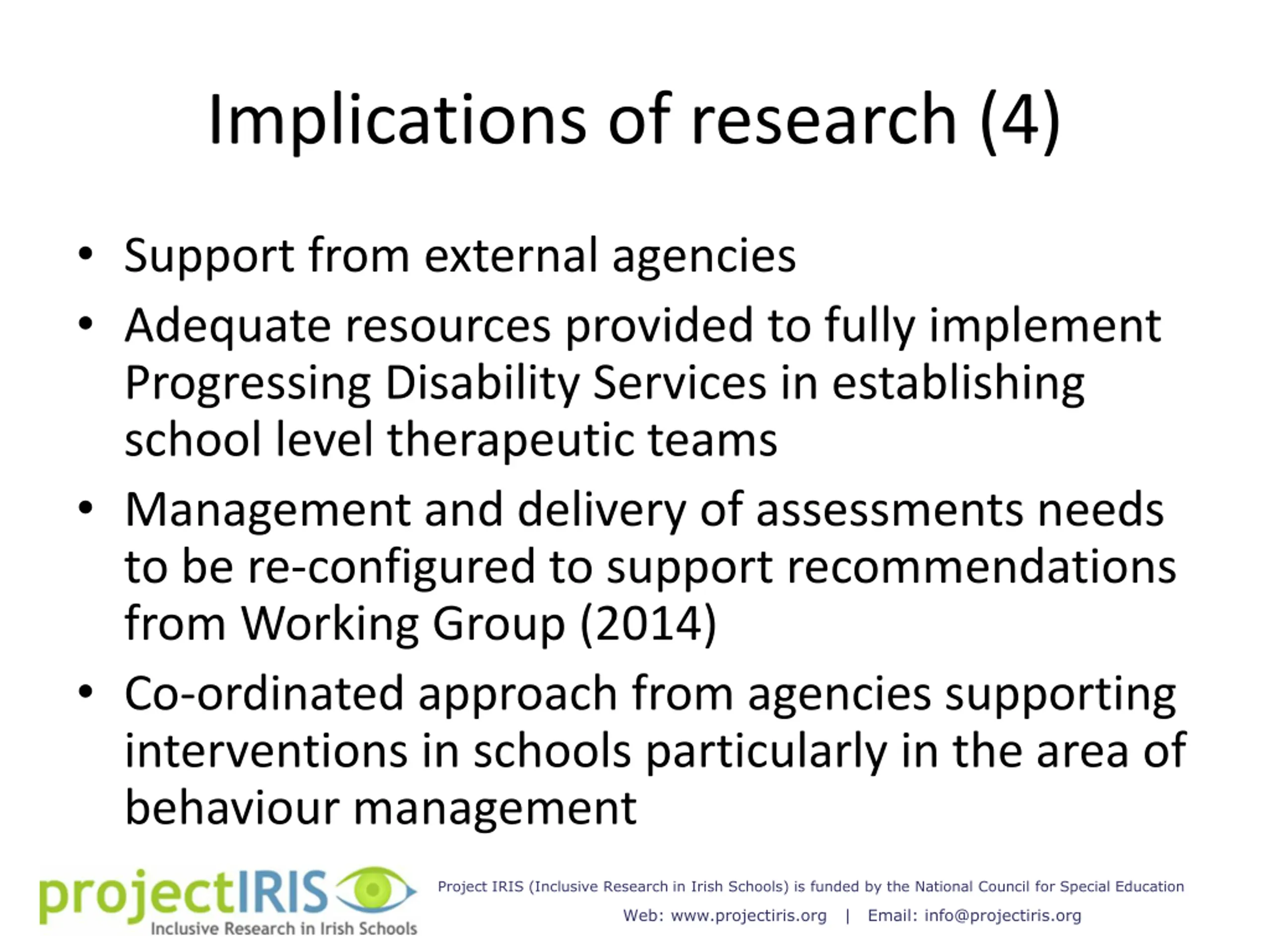 Implications of research (4)

• Support from external agencies
• Adequate resources provided to fully implement Progressing Disability Services in establishing school level therapeutic teams
• Management and delivery of assessments needs to be re-configured to support recommendations from Working Group (2014)
• Co-ordinated approach from agencies supporting interventions in schools particularly in the area of behaviour management

projectIRIS
Inclusive Research in Irish Schools

Project IRIS (Inclusive Research in Irish Schools) is funded by the National Council for Special Education
Web: www.projectiris.org | Email: info@projectiris.org